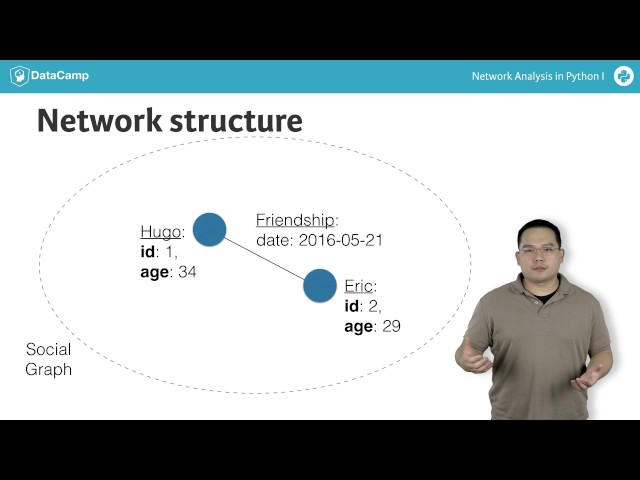 DataCamp

Network Analysis in Python I

Network structure

Hugo:
id: 1,
age: 34

Friendship:
date: 2016-05-21

Eric:
id: 2,
age: 29

Social
Graph